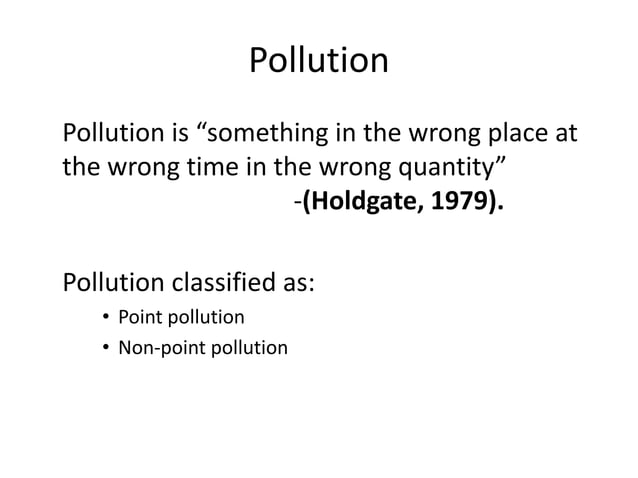 Pollution

Pollution is “something in the wrong place at the wrong time in the wrong quantity”
-(Holdgate, 1979).

Pollution classified as:
• Point pollution
• Non-point pollution